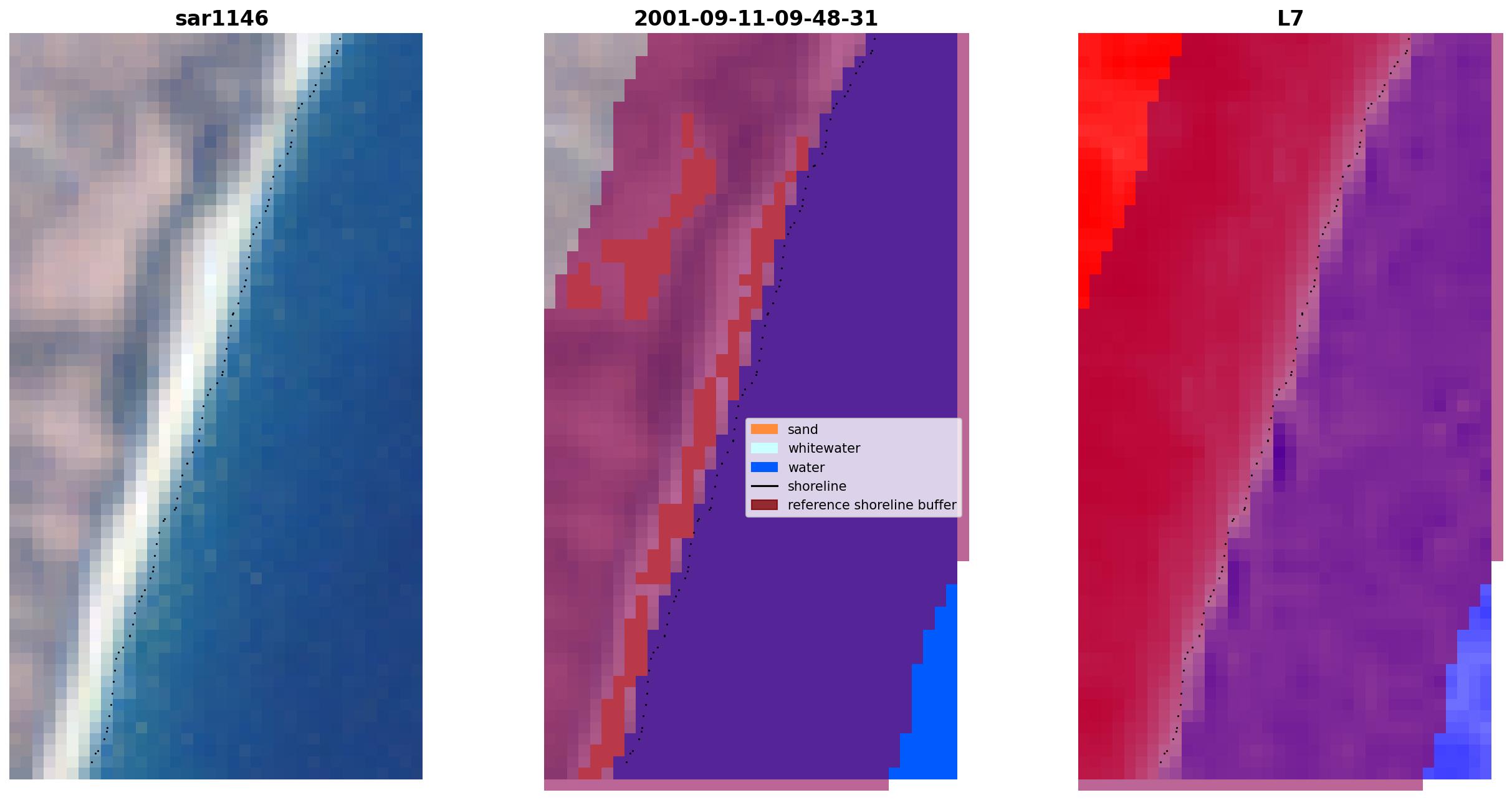 sar1146

2001-09-11-09-48-31

sand
whitewater
water
shoreline
reference shoreline buffer

L7